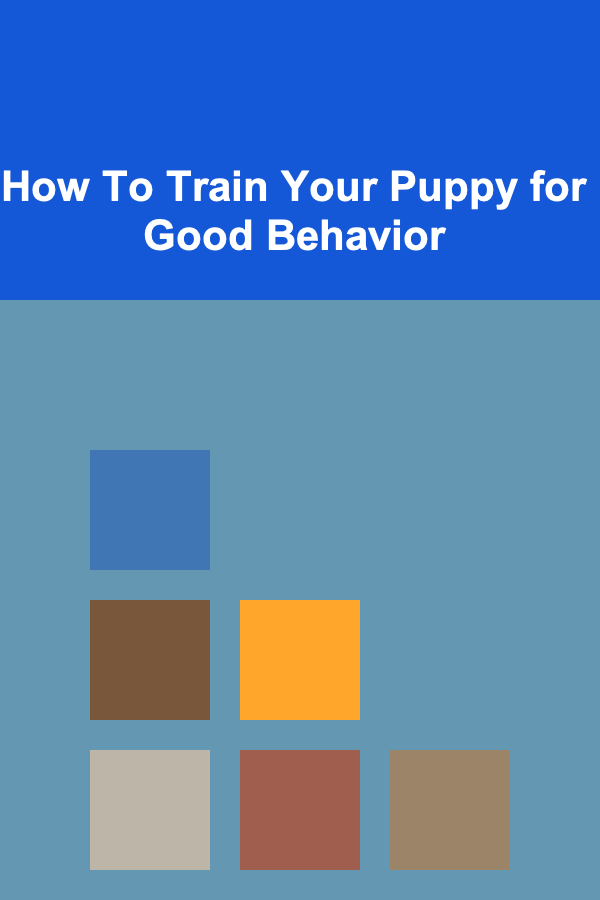 How To Train Your Puppy for Good Behavior